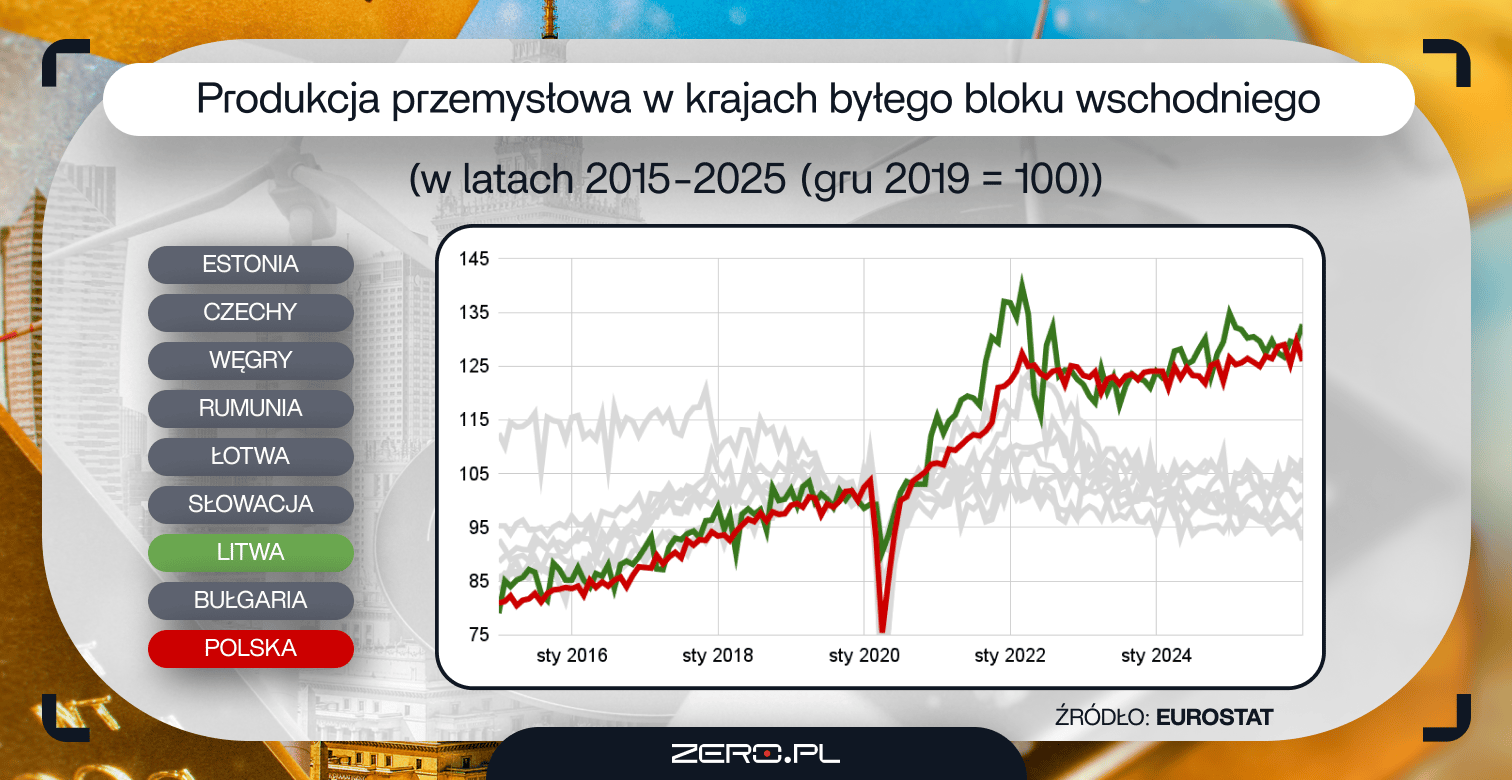 Produkcja przemysłowa w krajach byłego bloku wschodniego

(w latach 2015-2025 (gru 2019 = 100))

ESTONIA
CZECHY
WĘGRY
RUMUNIA
ŁOTWA
SŁOWACJA
LITWA
BUŁGARIA
POLSKA

145
135
125
115
105
95
85
75

sty 2016
sty 2018
sty 2020
sty 2022
sty 2024

ŹRÓDŁO: EUROSTAT

ZERO.PL